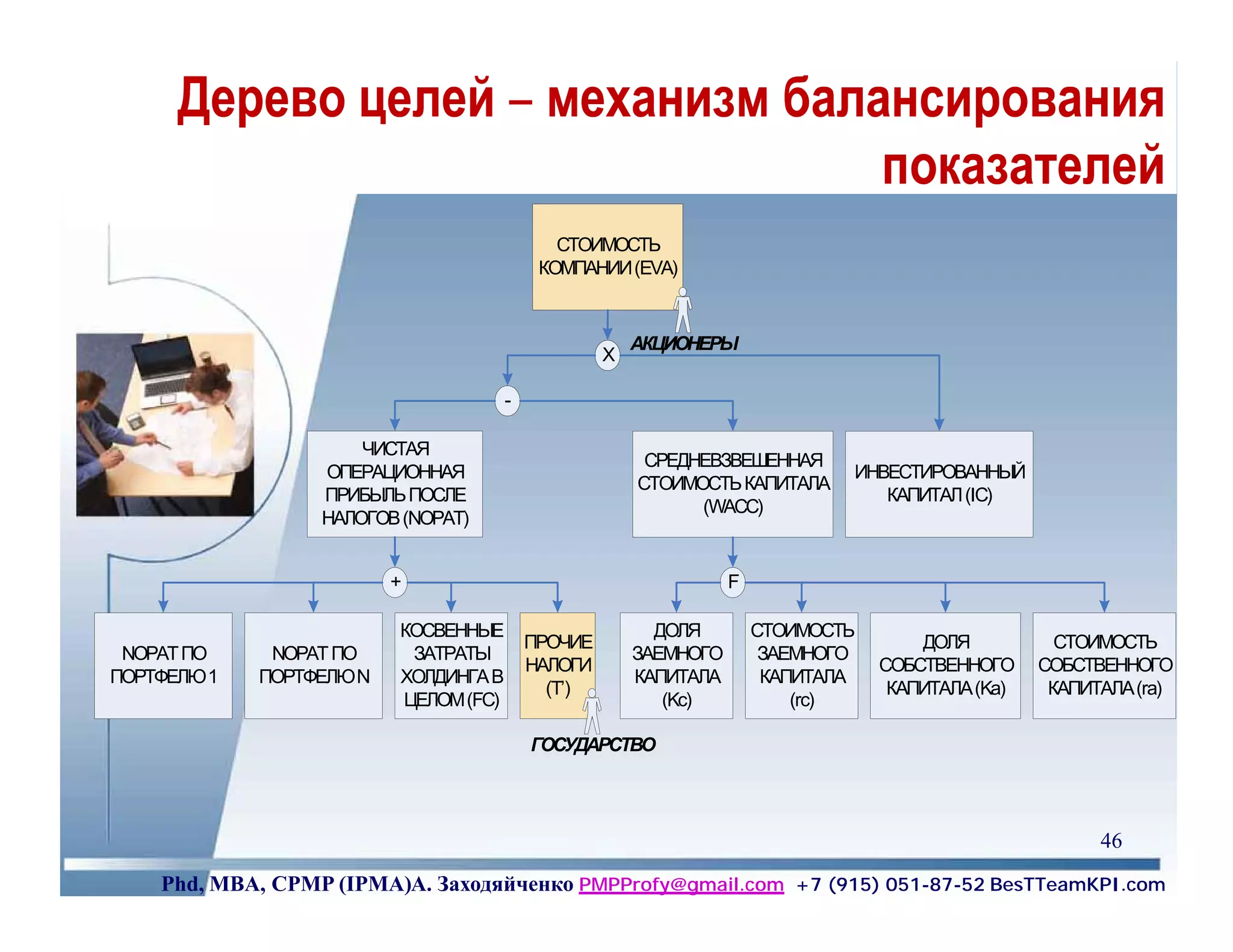 Дерево целей – механизм балансирования показателей

СТОИМОСТЬ КОМПАНИИ (EVA)

АКЦИОНЕРЫ

X

-

ЧИСТАЯ ОПЕРАЦИОННАЯ ПРИБЫЛЬ ПОСЛЕ НАЛОГОВ (NOPAT)

СРЕДНЕВЗВЕШЕННАЯ СТОИМОСТЬ КАПИТАЛА (WACC)

ИНВЕСТИРОВАННЫЙ КАПИТАЛ (IC)

+

F

NOPAT ПО ПОРТФЕЛЮ 1

NOPAT ПО ПОРТФЕЛЮ N

КОСВЕННЫЕ ЗАТРАТЫ ХОЛДИНГА В ЦЕЛОМ (FC)

ПРОЧИЕ НАЛОГИ (T')

ДОЛЯ ЗАЕМНОГО КАПИТАЛА (Kc)

СТОИМОСТЬ ЗАЕМНОГО КАПИТАЛА (rc)

ДОЛЯ СОБСТВЕННОГО КАПИТАЛА (Ka)

СТОИМОСТЬ СОБСТВЕННОГО КАПИТАЛА (ra)

ГОСУДАРСТВО

46

Phd, MBA, CPMP (IPMA)А. Заходяйченко PMPProfy@gmail.com +7 (915) 051-87-52 BesTTeamKPI.com